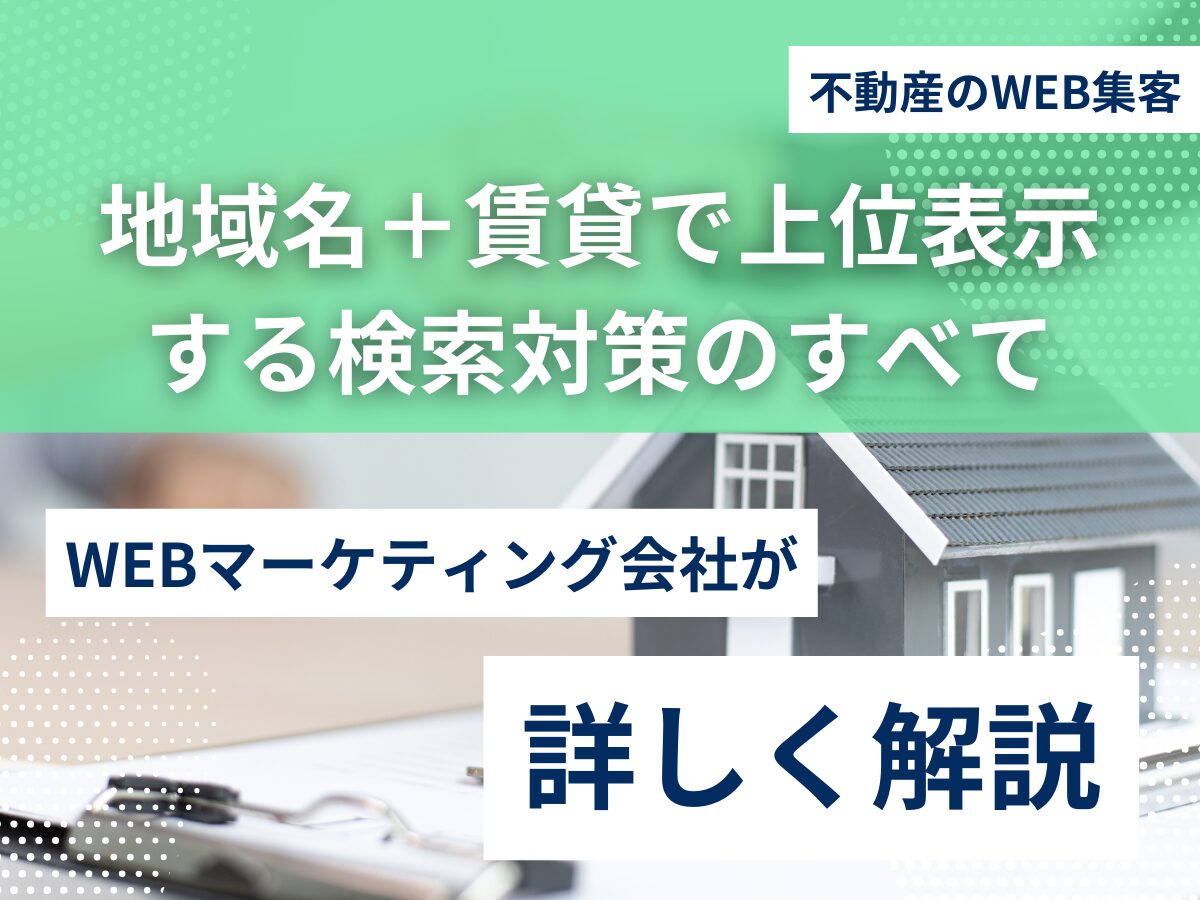 不動産のWEB集客

地域名＋賃貸で上位表示する検索対策のすべて

WEBマーケティング会社が

詳しく解説